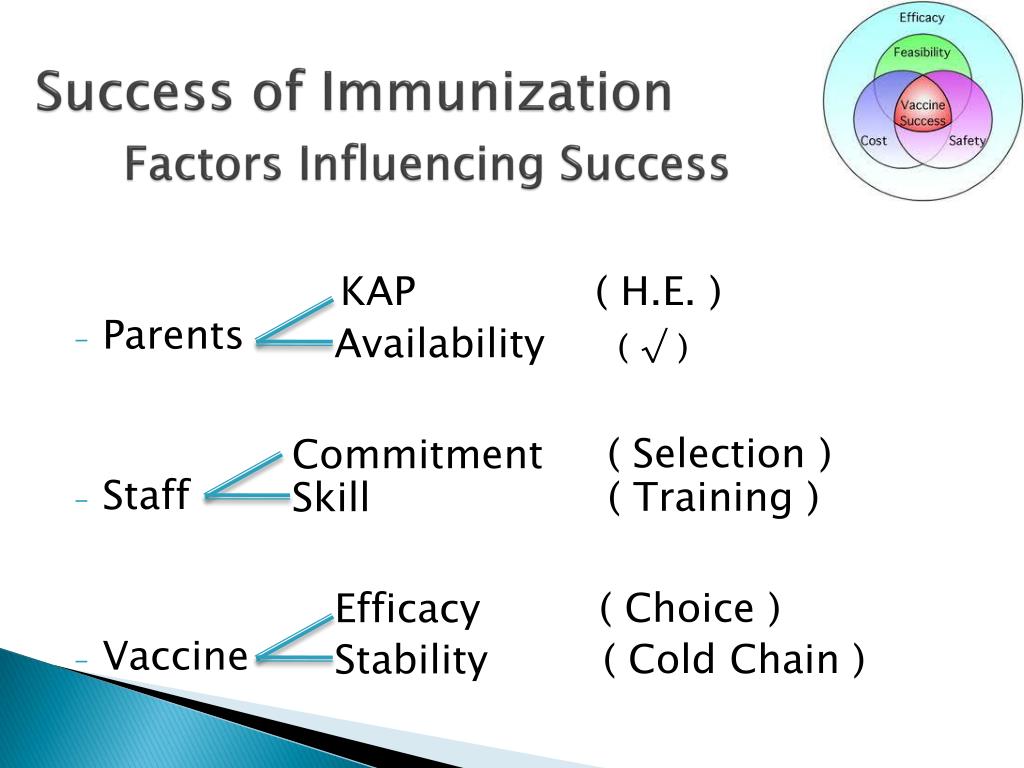 Success of Immunization
Factors Influencing Success

Efficacy
Feasibility
Vaccine Success
Cost
Safety

- Parents
KAP ( H.E. )
Availability ( √ )

- Staff
Commitment ( Selection )
Skill ( Training )

- Vaccine
Efficacy ( Choice )
Stability ( Cold Chain )